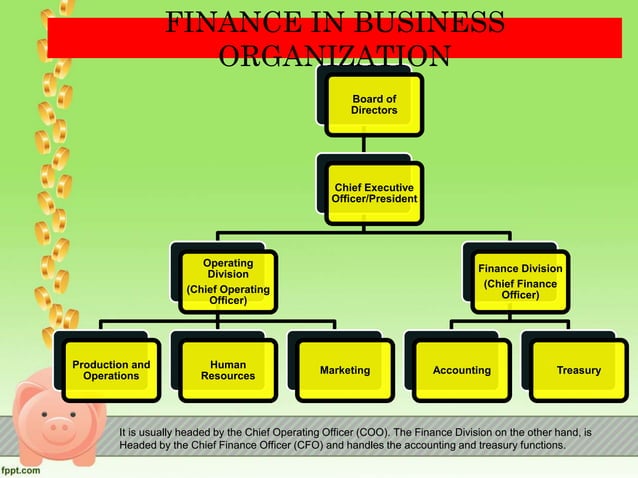 FINANCE IN BUSINESS ORGANIZATION

Board of Directors

Chief Executive Officer/President

Operating Division (Chief Operating Officer)

Finance Division (Chief Finance Officer)

Production and Operations

Human Resources

Marketing

Accounting

Treasury

It is usually headed by the Chief Operating Officer (COO). The Finance Division on the other hand, is Headed by the Chief Finance Officer (CFO) and handles the accounting and treasury functions.

fppt.com